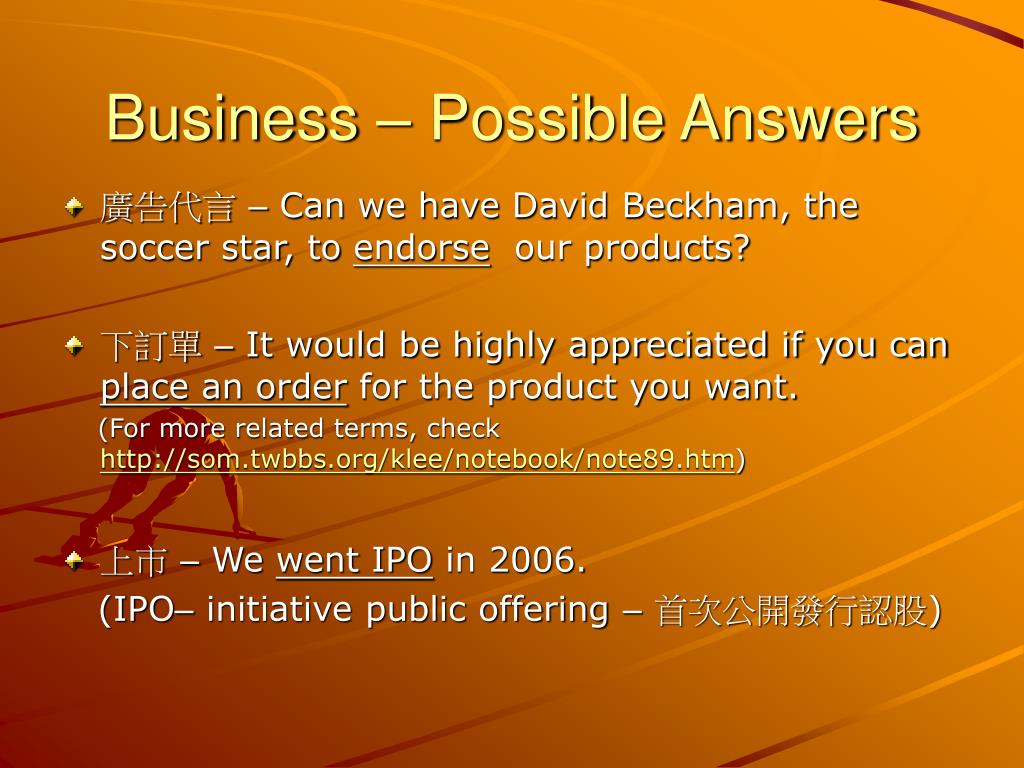 Business – Possible Answers

廣告代言 – Can we have David Beckham, the soccer star, to endorse our products?

下訂單 – It would be highly appreciated if you can place an order for the product you want.

(For more related terms, check http://som.twbbs.org/klee/notebook/note89.htm)

上市 – We went IPO in 2006.

(IPO– initiative public offering – 首次公開發行認股)